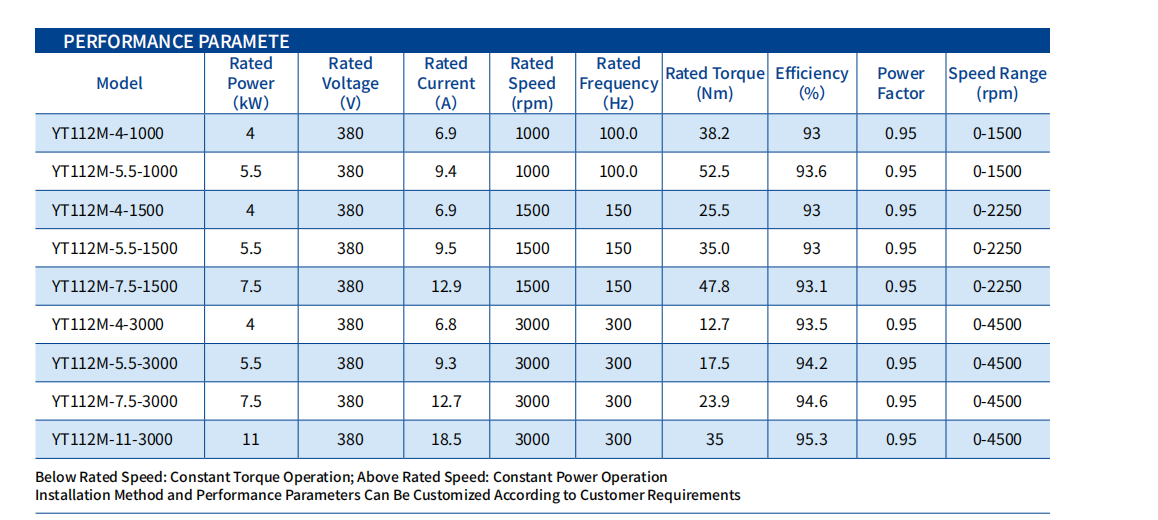 PERFORMANCE PARAMETE

| Model | Rated Power (kW) | Rated Voltage (V) | Rated Current (A) | Rated Speed (rpm) | Rated Frequency (Hz) | Rated Torque (Nm) | Efficiency (%) | Power Factor | Speed Range (rpm) |
|---|---|---|---|---|---|---|---|---|---|
| YT112M-4-1000 | 4 | 380 | 6.9 | 1000 | 100.0 | 38.2 | 93 | 0.95 | 0-1500 |
| YT112M-5.5-1000 | 5.5 | 380 | 9.4 | 1000 | 100.0 | 52.5 | 93.6 | 0.95 | 0-1500 |
| YT112M-4-1500 | 4 | 380 | 6.9 | 1500 | 150 | 25.5 | 93 | 0.95 | 0-2250 |
| YT112M-5.5-1500 | 5.5 | 380 | 9.5 | 1500 | 150 | 35.0 | 93 | 0.95 | 0-2250 |
| YT112M-7.5-1500 | 7.5 | 380 | 12.9 | 1500 | 150 | 47.8 | 93.1 | 0.95 | 0-2250 |
| YT112M-4-3000 | 4 | 380 | 6.8 | 3000 | 300 | 12.7 | 93.5 | 0.95 | 0-4500 |
| YT112M-5.5-3000 | 5.5 | 380 | 9.3 | 3000 | 300 | 17.5 | 94.2 | 0.95 | 0-4500 |
| YT112M-7.5-3000 | 7.5 | 380 | 12.7 | 3000 | 300 | 23.9 | 94.6 | 0.95 | 0-4500 |
| YT112M-11-3000 | 11 | 380 | 18.5 | 3000 | 300 | 35 | 95.3 | 0.95 | 0-4500 |

Below Rated Speed: Constant Torque Operation; Above Rated Speed: Constant Power Operation
Installation Method and Performance Parameters Can Be Customized According to Customer Requirements